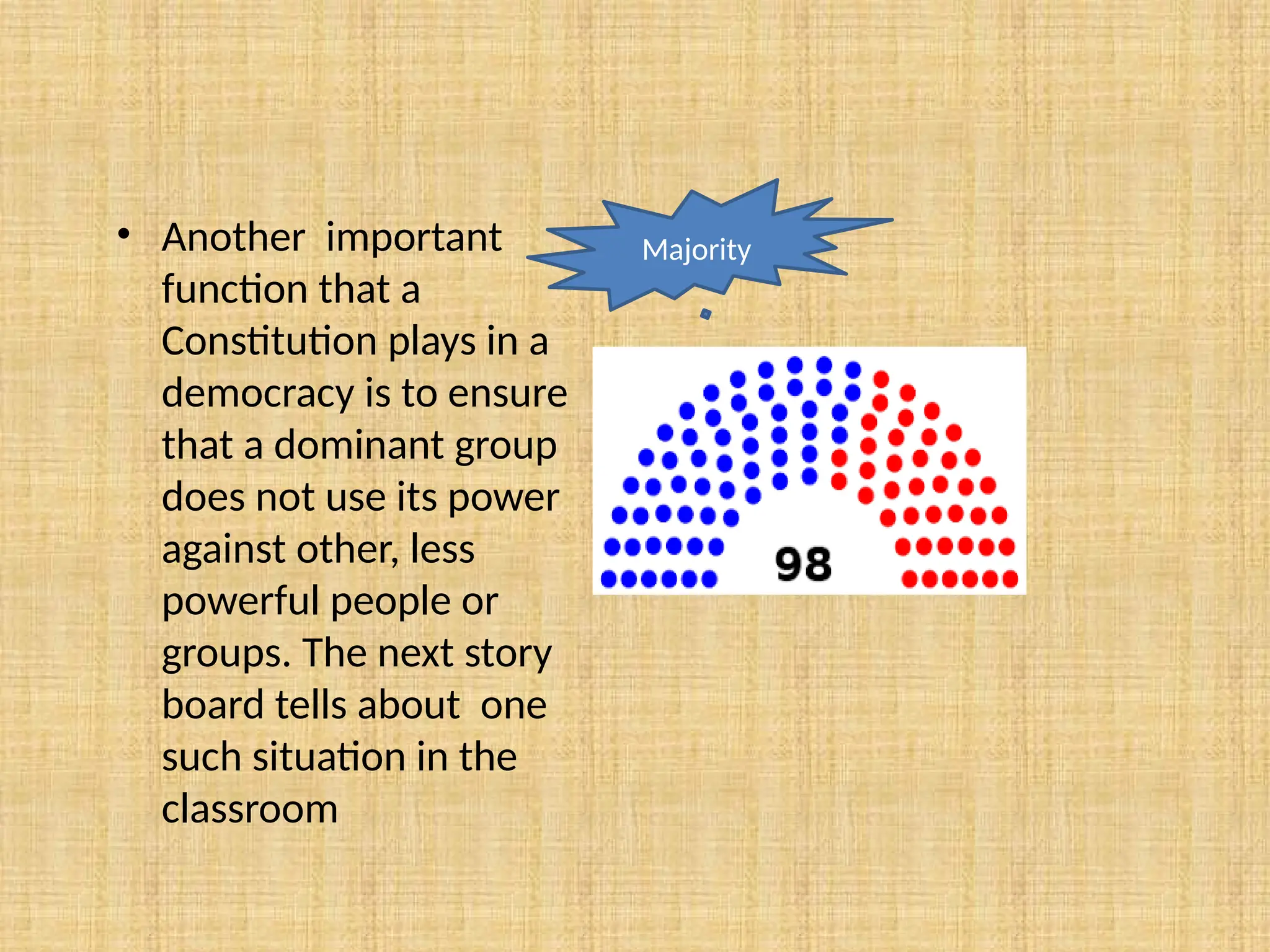 • Another important function that a Constitution plays in a democracy is to ensure that a dominant group does not use its power against other, less powerful people or groups. The next story board tells about one such situation in the classroom

Majority

98